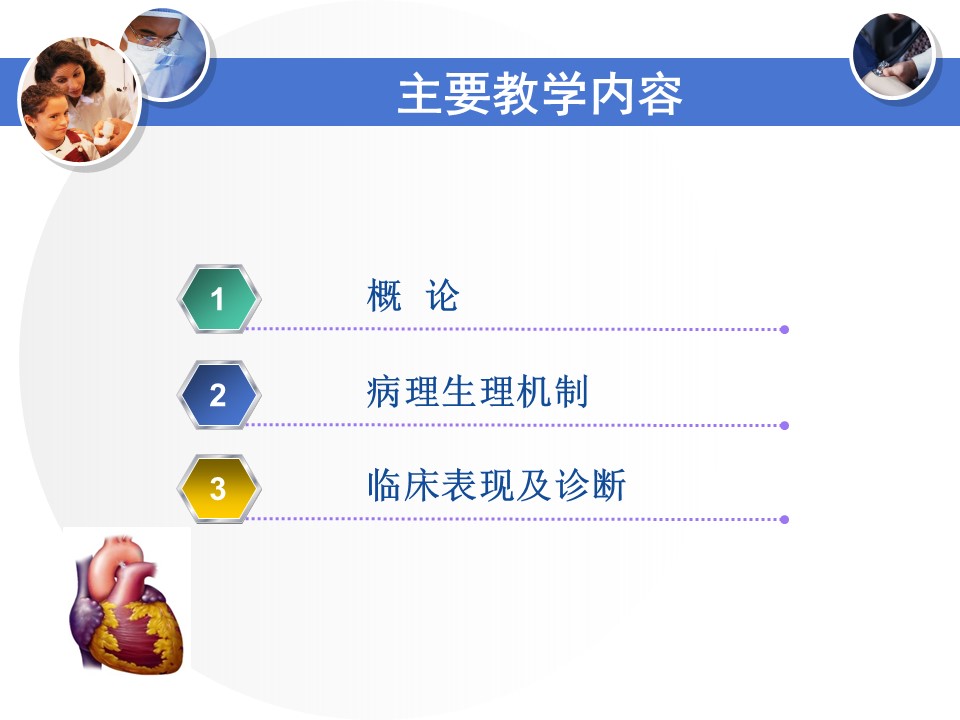 主要教学内容

1 概 论

2 病理生理机制

3 临床表现及诊断